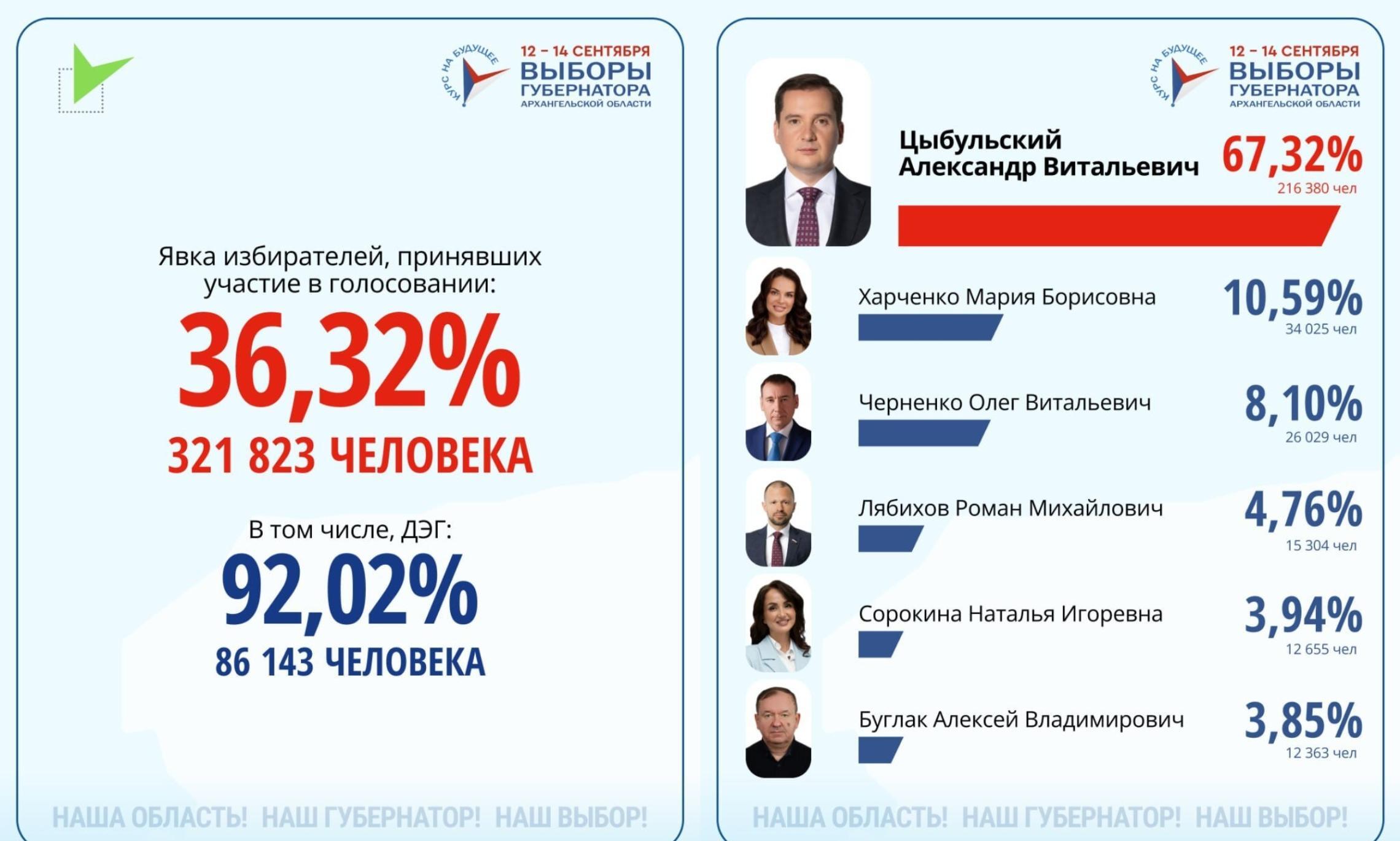 КУРС НА БУДУЩЕЕ
12 – 14 СЕНТЯБРЯ
ВЫБОРЫ
ГУБЕРНАТОРА
АРХАНГЕЛЬСКОЙ ОБЛАСТИ

Явка избирателей, принявших участие в голосовании:
36,32%
321 823 ЧЕЛОВЕКА

В том числе, ДЭГ:
92,02%
86 143 ЧЕЛОВЕКА

НАША ОБЛАСТЬ! НАШ ГУБЕРНАТОР! НАШ ВЫБОР!

КУРС НА БУДУЩЕЕ
12 – 14 СЕНТЯБРЯ
ВЫБОРЫ
ГУБЕРНАТОРА
АРХАНГЕЛЬСКОЙ ОБЛАСТИ

Цыбульский Александр Витальевич 67,32%
216 380 чел

Харченко Мария Борисовна 10,59%
34 025 чел

Черненко Олег Витальевич 8,10%
26 029 чел

Лябихов Роман Михайлович 4,76%
15 304 чел

Сорокина Наталья Игоревна 3,94%
12 655 чел

Буглак Алексей Владимирович 3,85%
12 363 чел

НАША ОБЛАСТЬ! НАШ ГУБЕРНАТОР! НАШ ВЫБОР!